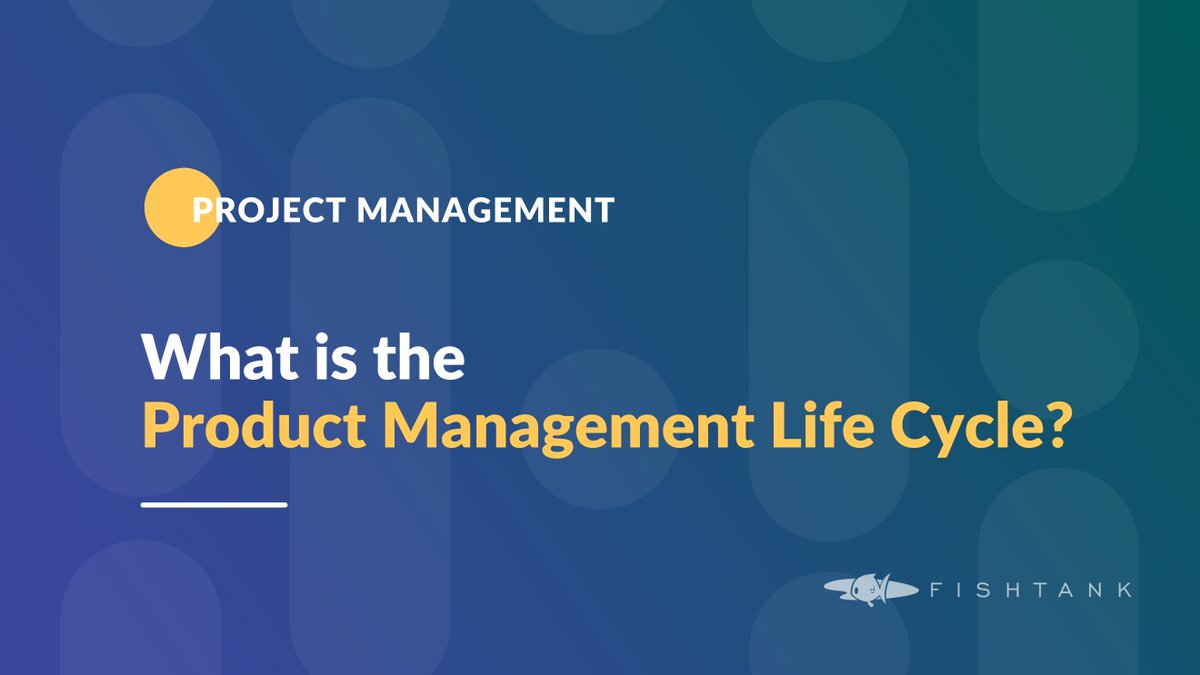 PROJECT MANAGEMENT

What is the
Product Management Life Cycle?

FISHTANK